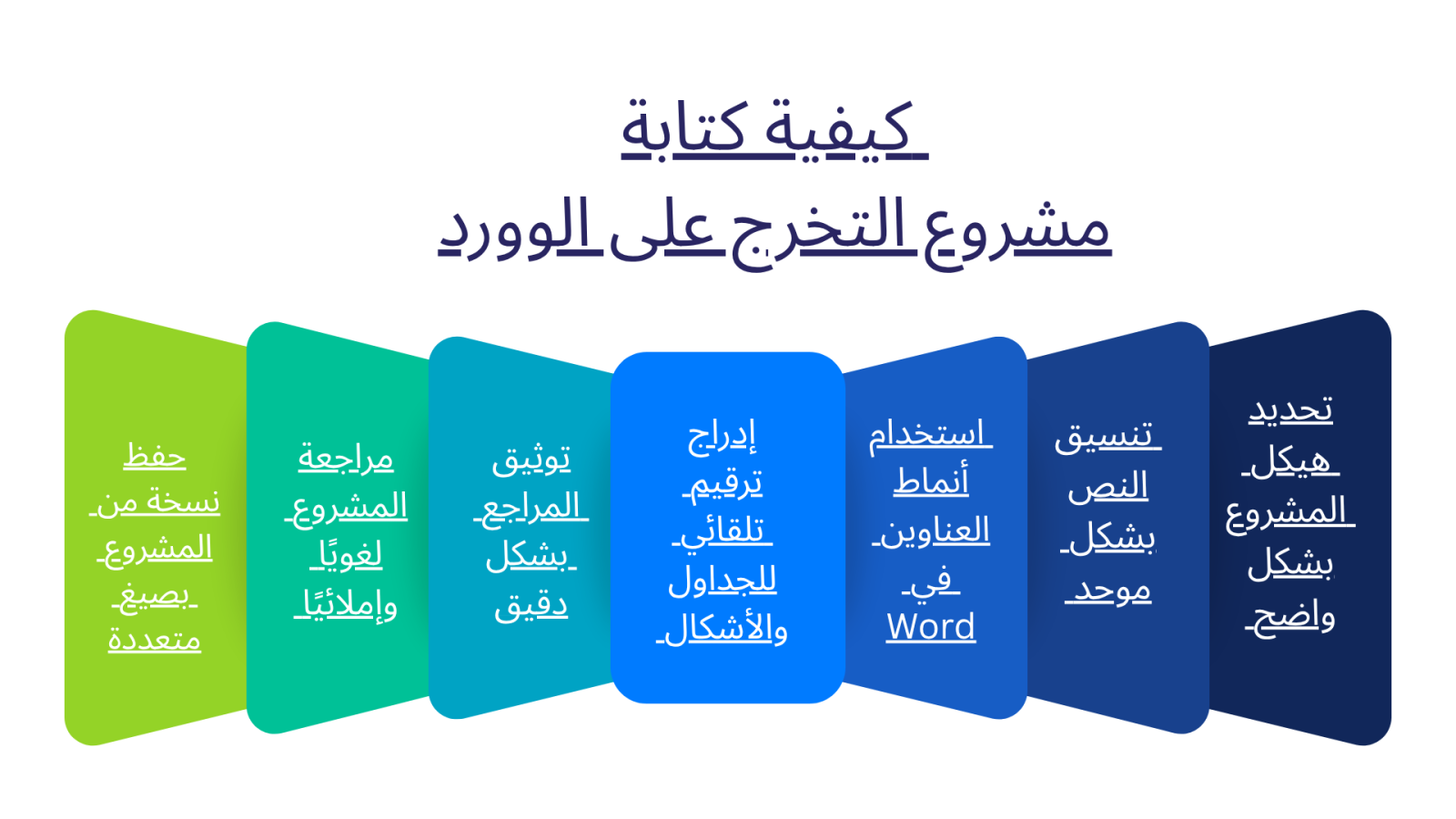 كيفية كتابة
مشروع التخرج على الوورد

تحديد هيكل المشروع بشكل واضح

تنسيق النص بشكل موحد

استخدام أنماط العناوين في Word

إدراج ترقيم تلقائي للجداول والأشكال

توثيق المراجع بشكل دقيق

مراجعة المشروع لغويًا وإملائيًا

حفظ نسخة من المشروع بصيغ متعددة